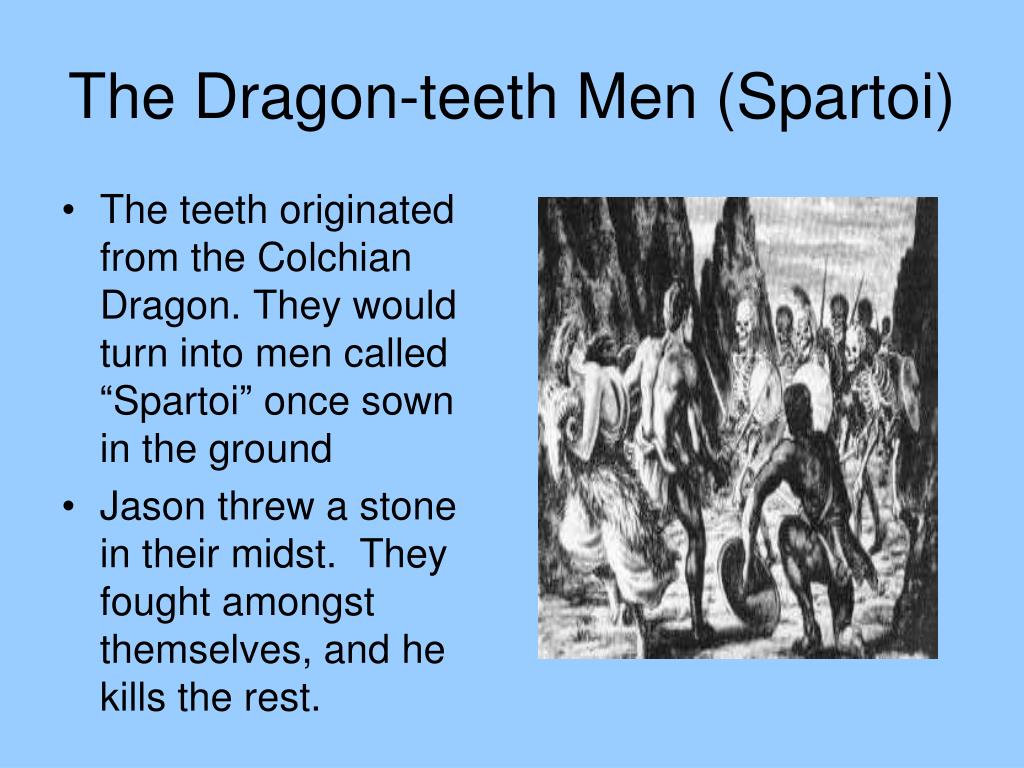 The Dragon-teeth Men (Spartoi)

• The teeth originated from the Colchian Dragon. They would turn into men called “Spartoi” once sown in the ground

• Jason threw a stone in their midst.  They fought amongst themselves, and he kills the rest.